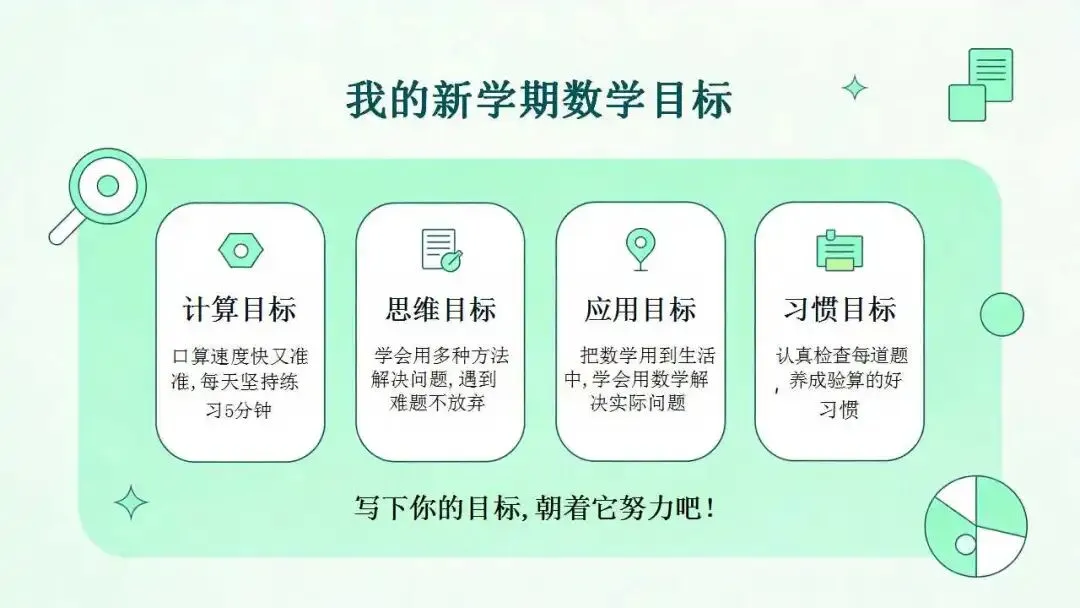 我的新学期数学目标

计算目标

口算速度快又准准，每天坚持练习5分钟

思维目标

学会用多种方法解决问题，遇到难题不放弃

应用目标

把数学用到生活中，学会用数学解决实际问题

习惯目标

认真检查每道题，养成验算的好习惯

写下你的目标，朝着它努力吧！